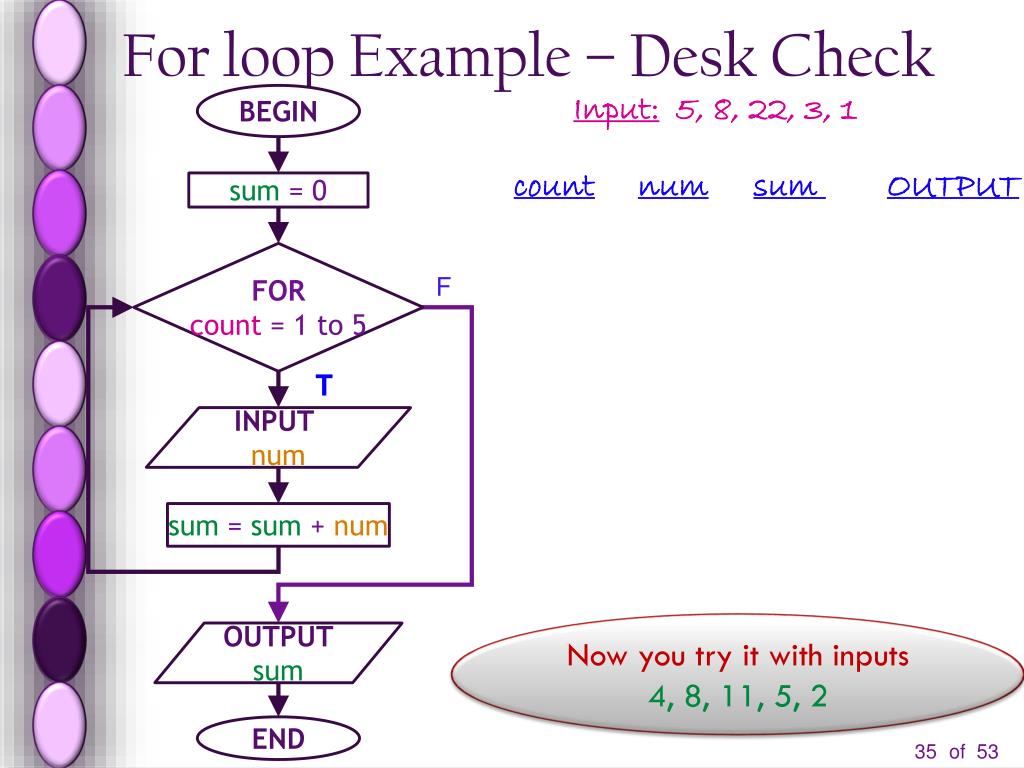 For loop Example – Desk Check

BEGIN

sum = 0

FOR
count = 1 to 5

F

T

INPUT
num

sum = sum + num

OUTPUT
sum

END

Input: 5, 8, 22, 3, 1

count num sum OUTPUT

Now you try it with inputs
4, 8, 11, 5, 2

35 of 53